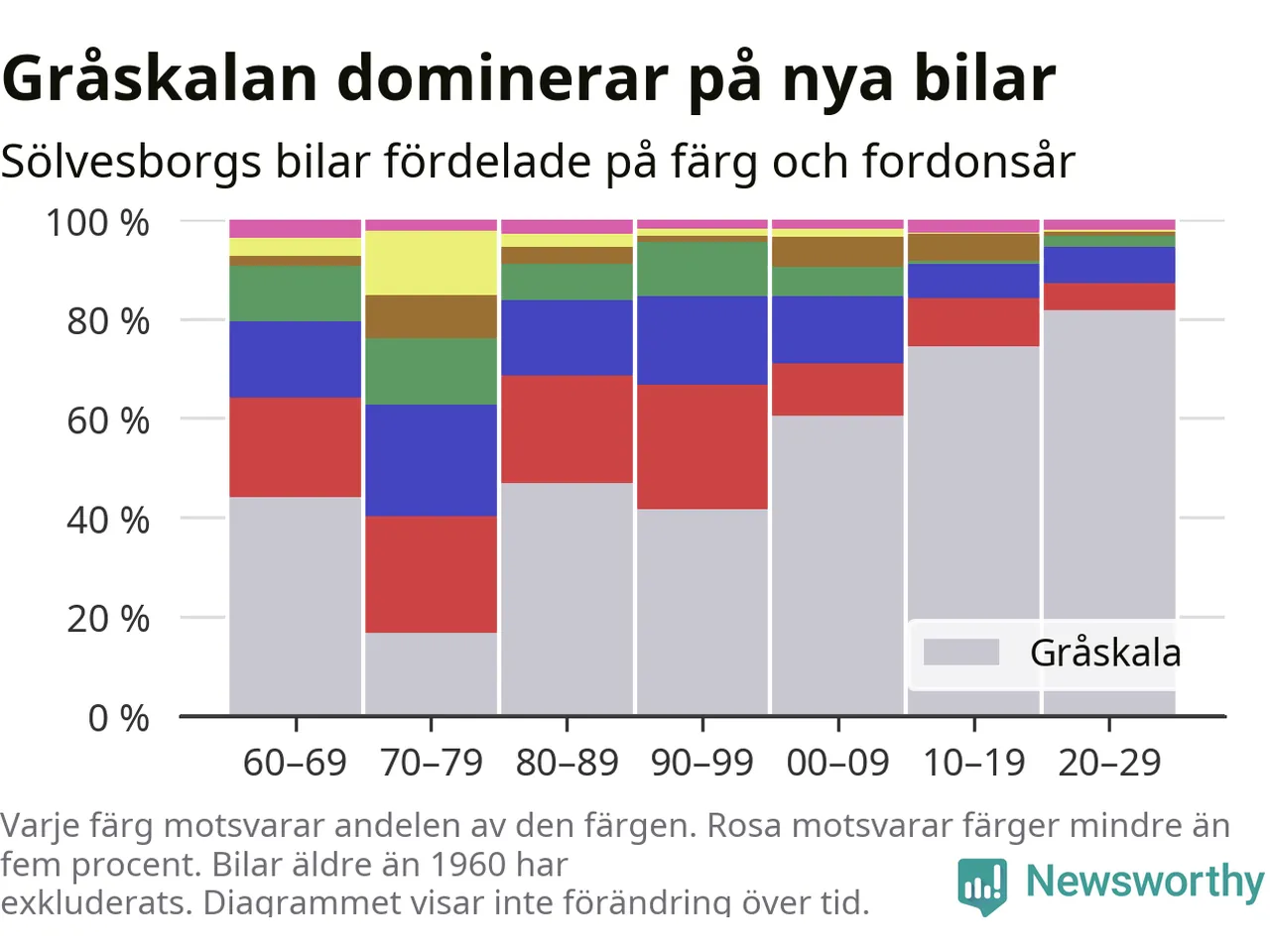 Gråskalan dominerar på nya bilar

Sölvesborgs bilar fördelade på färg och fordonsår

100 %
80 %
60 %
40 %
20 %
0 %

Gråskala

60–69 70–79 80–89 90–99 00–09 10–19 20–29

Varje färg motsvarar andelen av den färgen. Rosa motsvarar färger mindre än fem procent. Bilar äldre än 1960 har exkluderats. Diagrammet visar inte förändring över tid.

Newsworthy